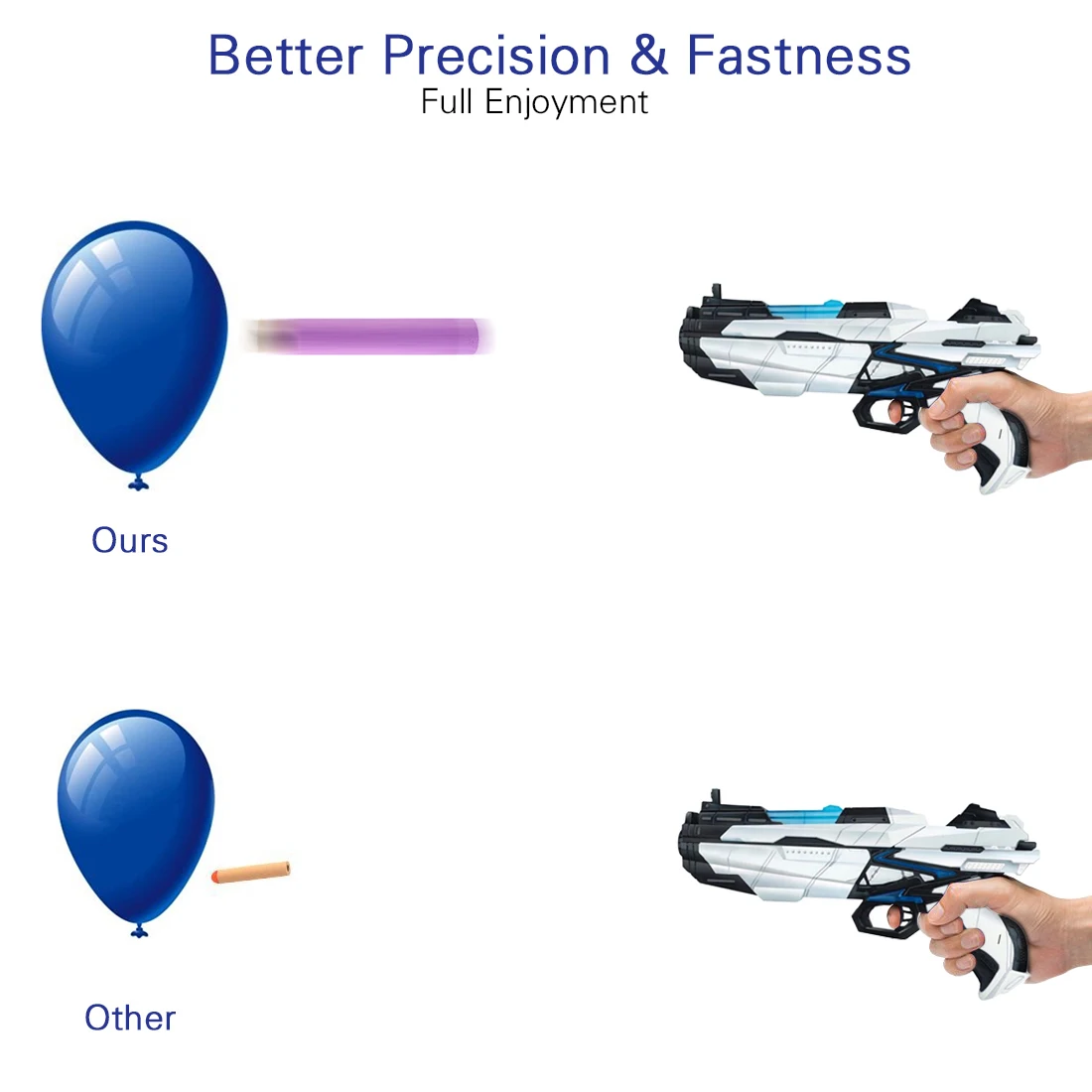 Better Precision & Fastness
Full Enjoyment

Ours

Other